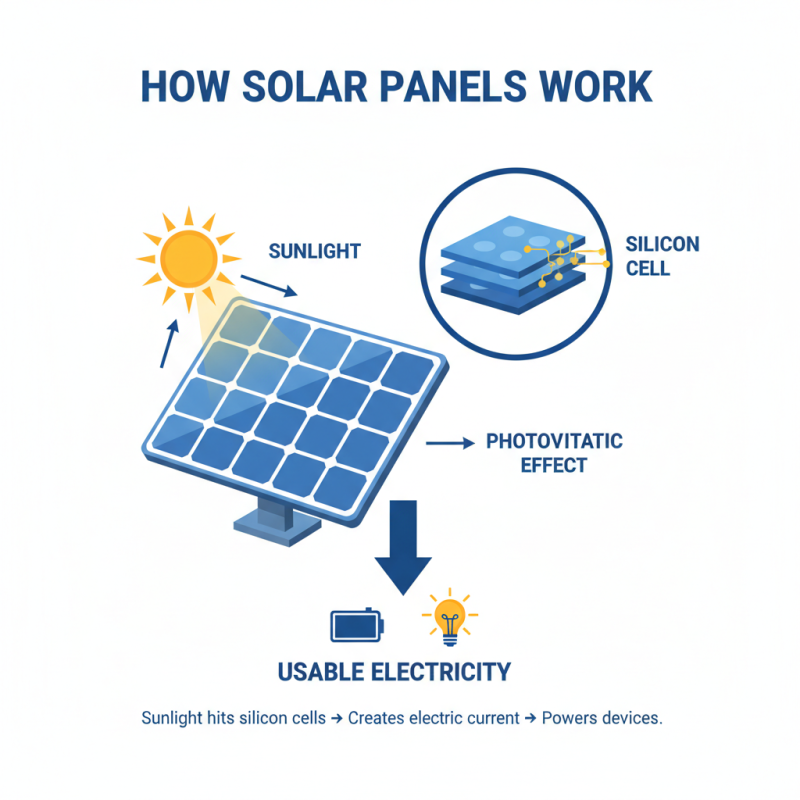 HOW SOLAR PANELS WORK

SUNLIGHT

SILICON CELL

PHOTOVITATIC EFFECT

USABLE ELECTRICITY

Sunlight hits silicon cells → Creates electric current → Powers devices.